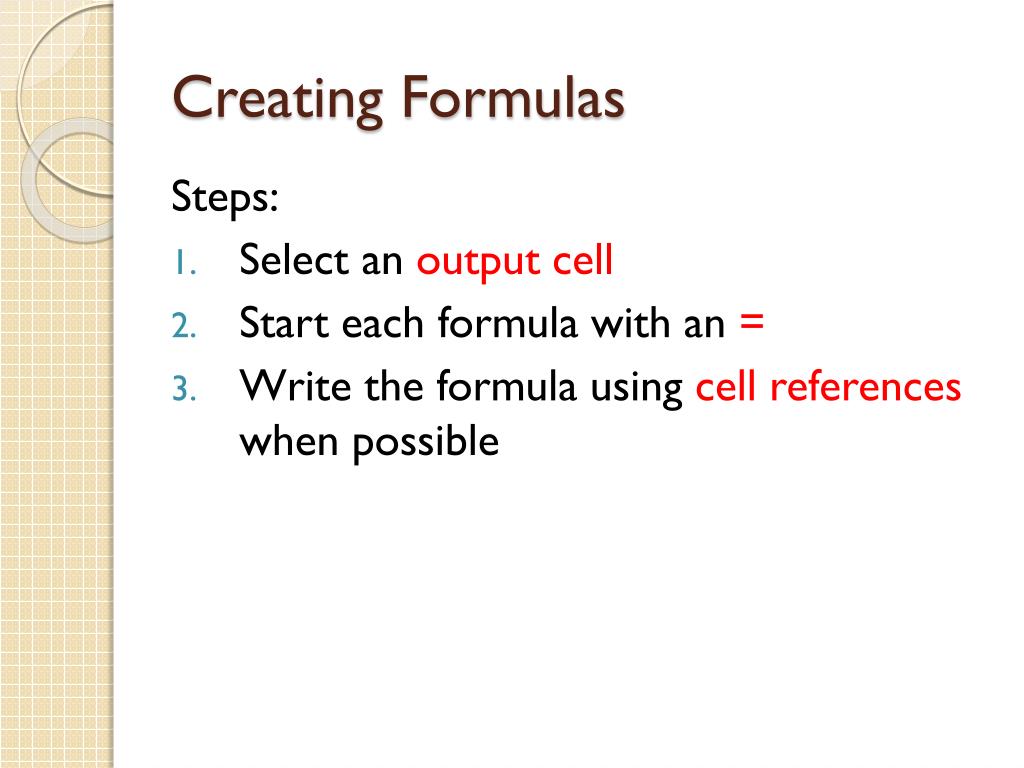 Creating Formulas

Steps:

1. Select an output cell
2. Start each formula with an =
3. Write the formula using cell references when possible